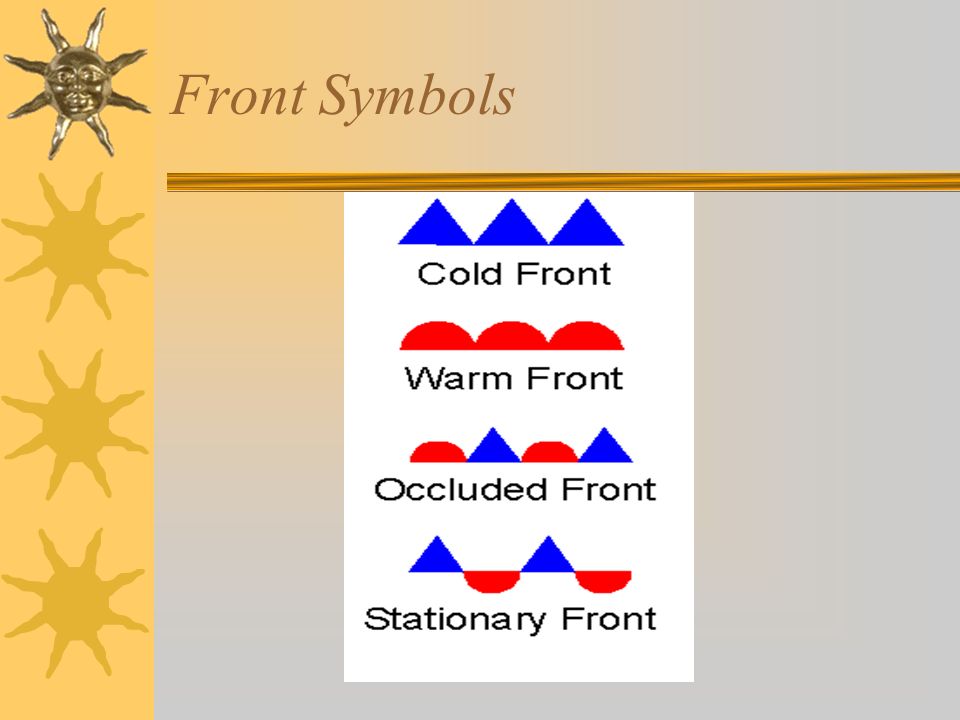 Front Symbols

Cold Front

Warm Front

Occluded Front

Stationary Front